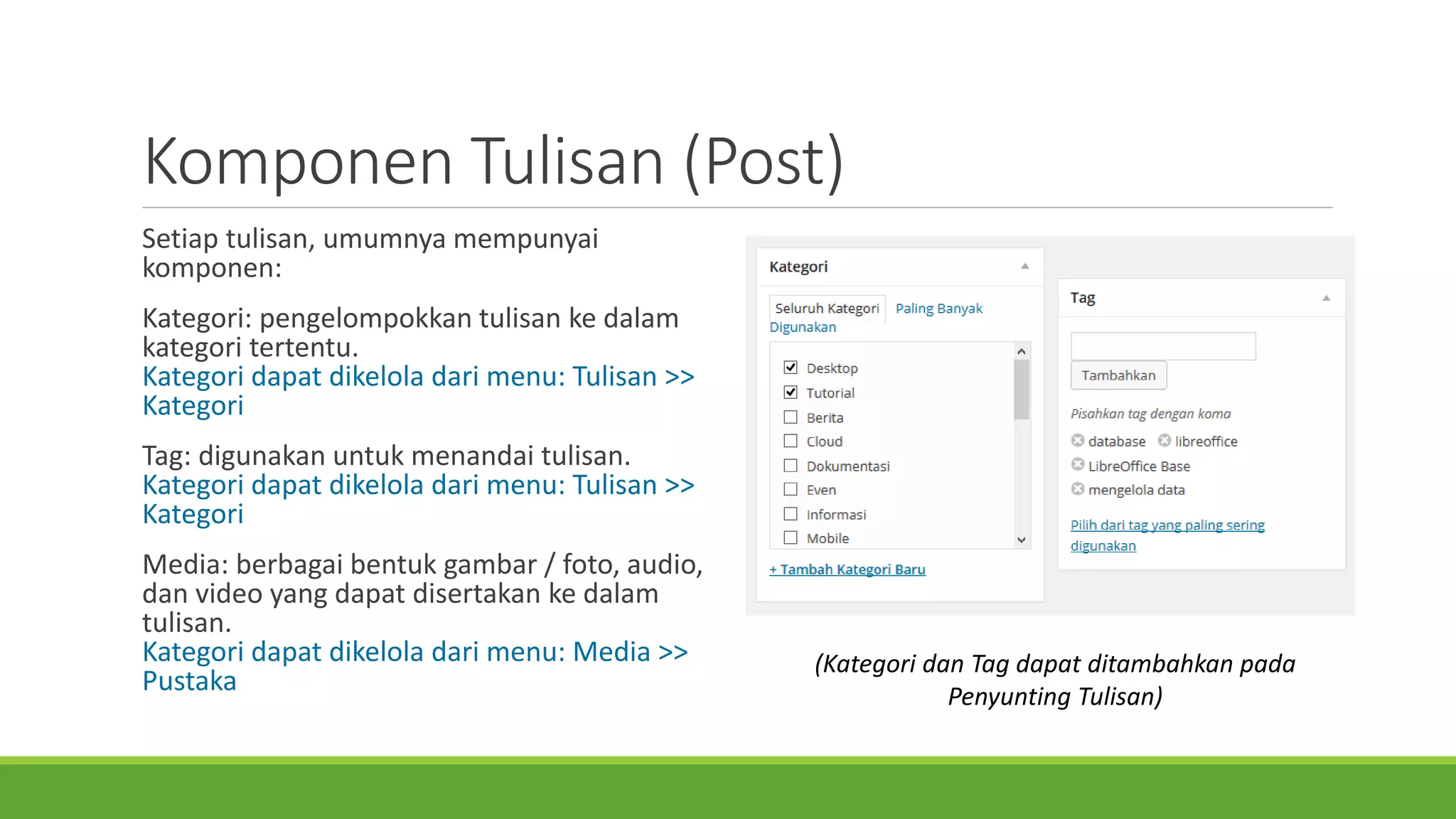 Komponen Tulisan (Post)

Setiap tulisan, umumnya mempunyai komponen:

Kategori: pengelompokkan tulisan ke dalam kategori tertentu.
Kategori dapat dikelola dari menu: Tulisan >> Kategori

Tag: digunakan untuk menandai tulisan.
Kategori dapat dikelola dari menu: Tulisan >> Kategori

Media: berbagai bentuk gambar / foto, audio, dan video yang dapat disertakan ke dalam tulisan.
Kategori dapat dikelola dari menu: Media >> Pustaka

Kategori

Seluruh Kategori Paling Banyak Digunakan

Desktop
Tutorial
Berita
Cloud
Dokumentasi
Even
Informasi
Mobile

+ Tambah Kategori Baru

Tag

Tambahkan

Pisahkan tag dengan koma

database libreoffice
LibreOffice Base
mengelola data

Pilih dari tag yang paling sering digunakan

(Kategori dan Tag dapat ditambahkan pada Penyunting Tulisan)